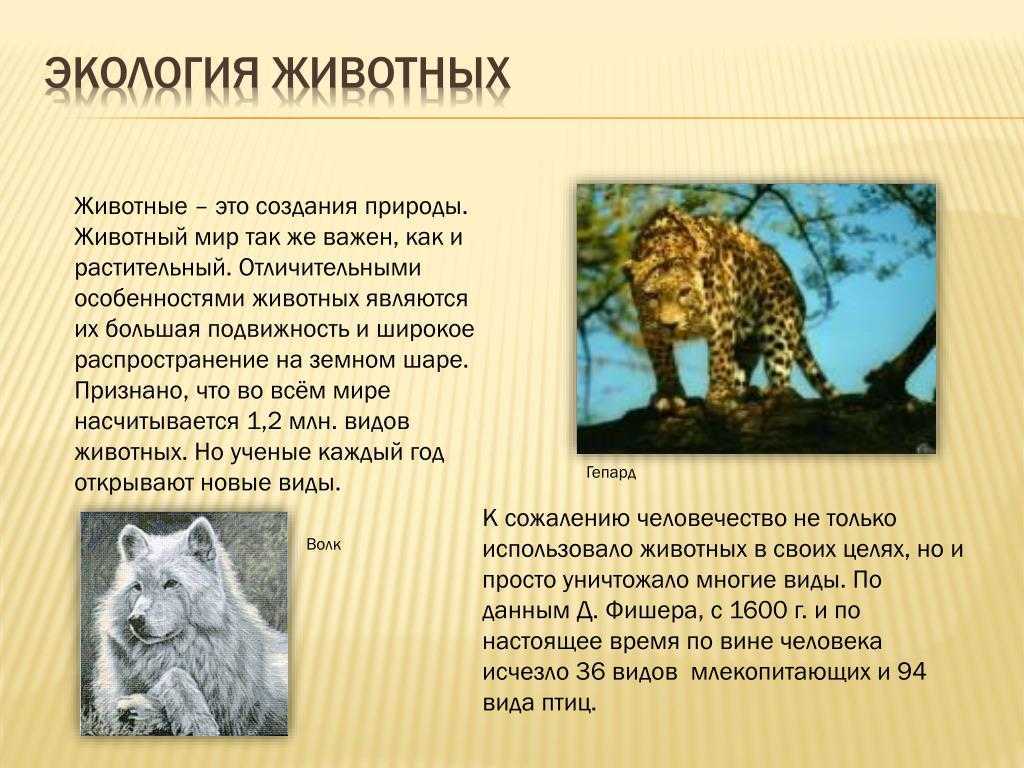 ЭКОЛОГИЯ ЖИВОТНЫХ

Животные – это создания природы. Животный мир так же важен, как и растительный. Отличительными особенностями животных являются их большая подвижность и широкое распространение на земном шаре. Признано, что во всём мире насчитывается 1,2 млн. видов животных. Но ученые каждый год открывают новые виды.

Гепард

Волк

К сожалению человечество не только использовало животных в своих целях, но и просто уничтожало многие виды. По данным Д. Фишера, с 1600 г. и по настоящее время по вине человека исчезло 36 видов млекопитающих и 94 вида птиц.